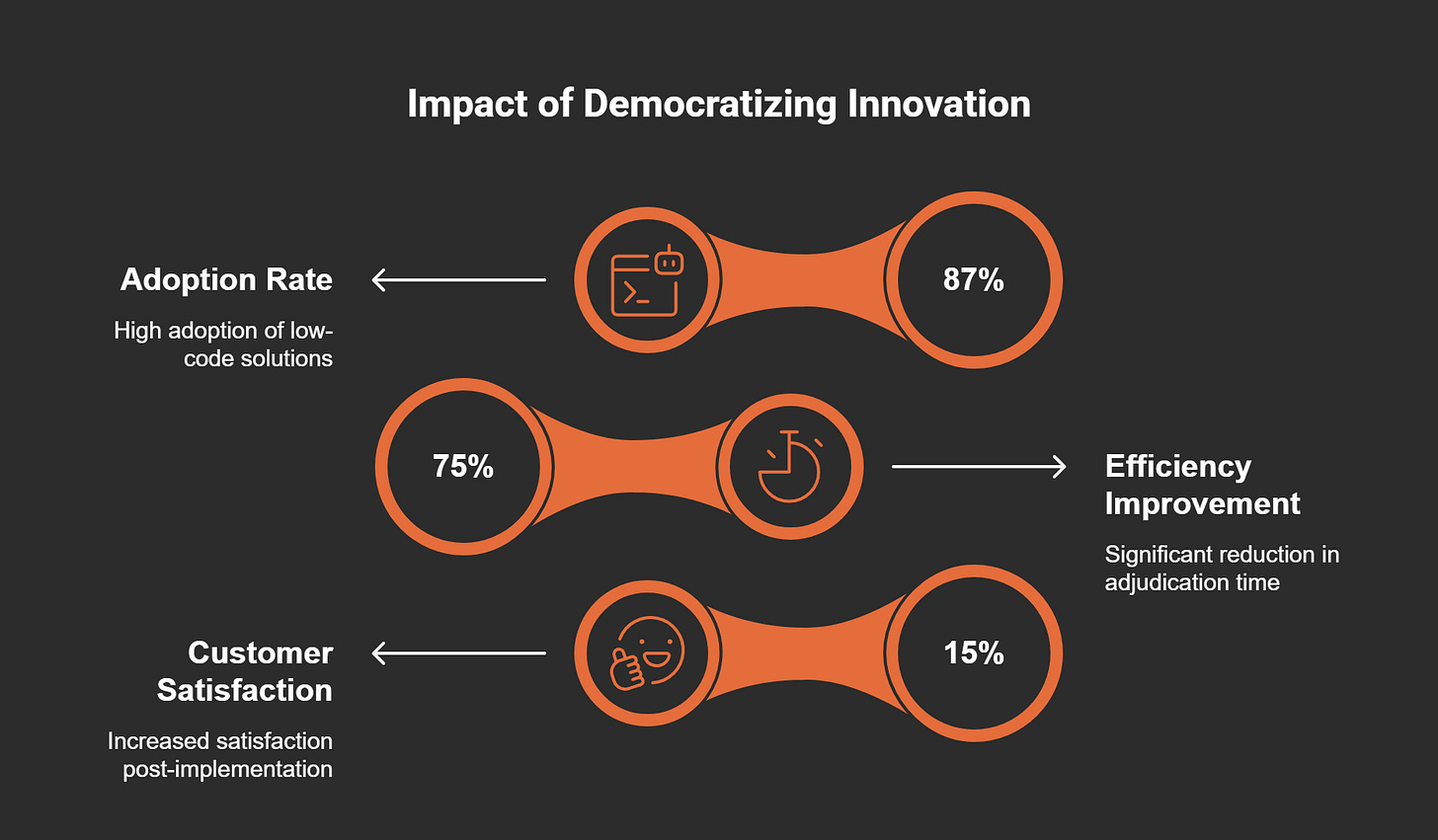 Impact of Democratizing Innovation

Adoption Rate

High adoption of low-code solutions

87%

75%

Efficiency Improvement

Significant reduction in adjudication time

Customer Satisfaction

Increased satisfaction post-implementation

15%